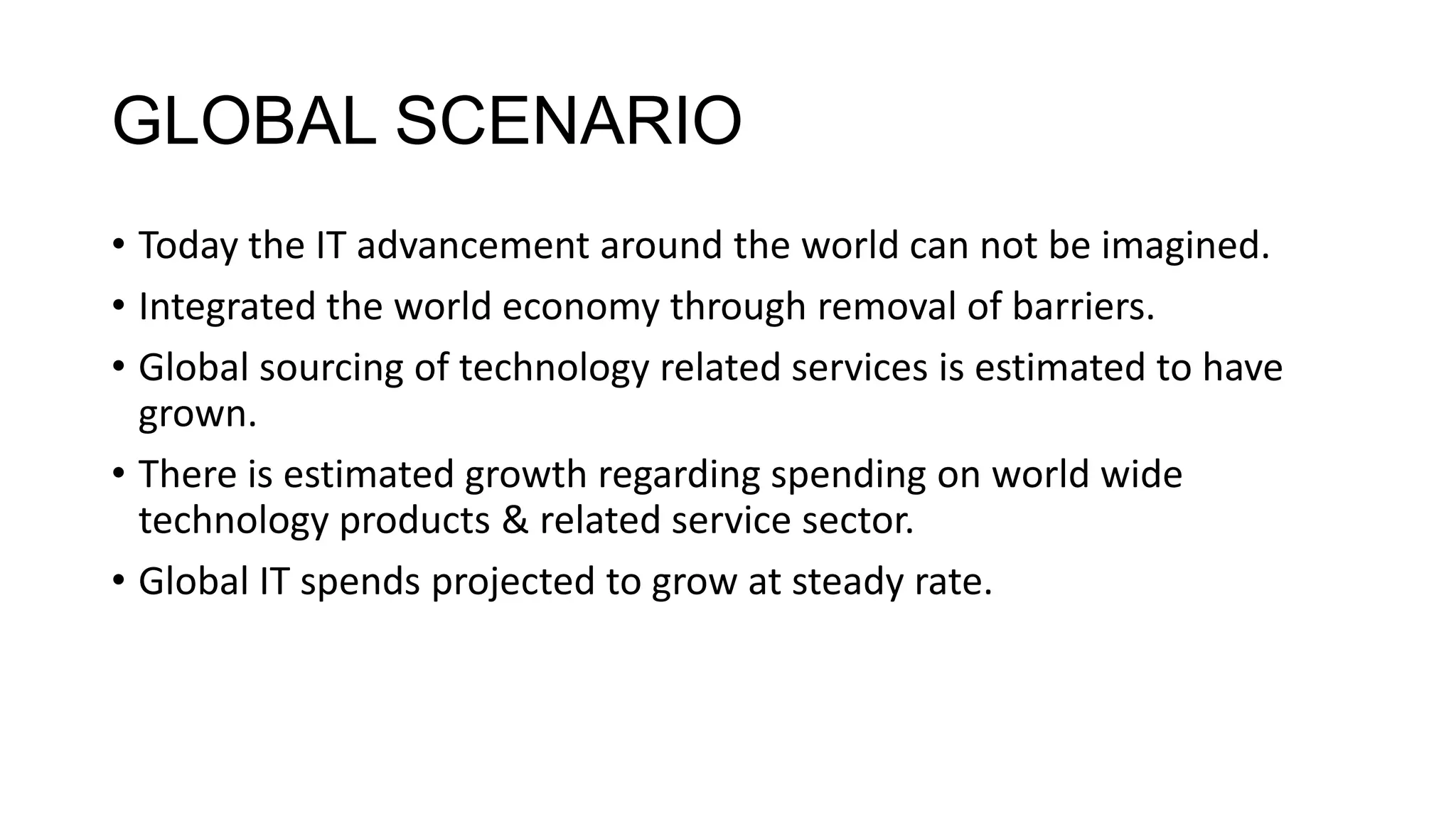 GLOBAL SCENARIO

• Today the IT advancement around the world can not be imagined.

• Integrated the world economy through removal of barriers.

• Global sourcing of technology related services is estimated to have grown.

• There is estimated growth regarding spending on world wide technology products & related service sector.

• Global IT spends projected to grow at steady rate.